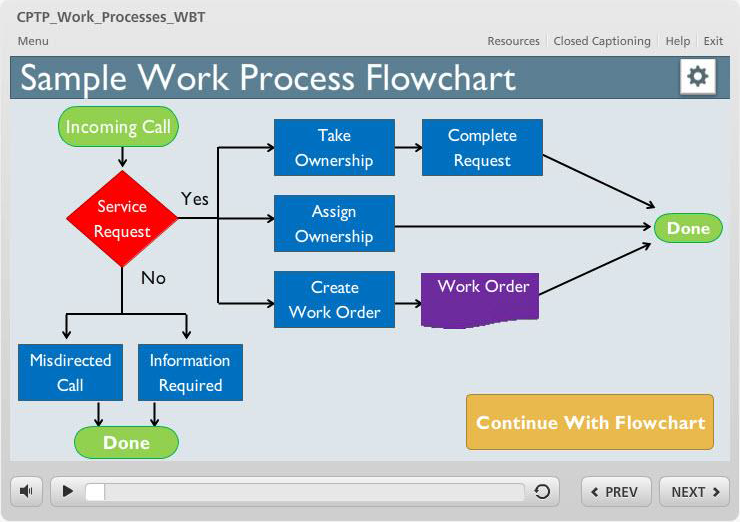 CPTP_Work_Processes_WBT

Menu

Resources | Closed Captioning | Help | Exit

Sample Work Process Flowchart

Incoming Call

Service Request

Yes

No

Take Ownership

Complete Request

Assign Ownership

Create Work Order

Work Order

Done

Misdirected Call

Information Required

Done

Continue With Flowchart

PREV

NEXT